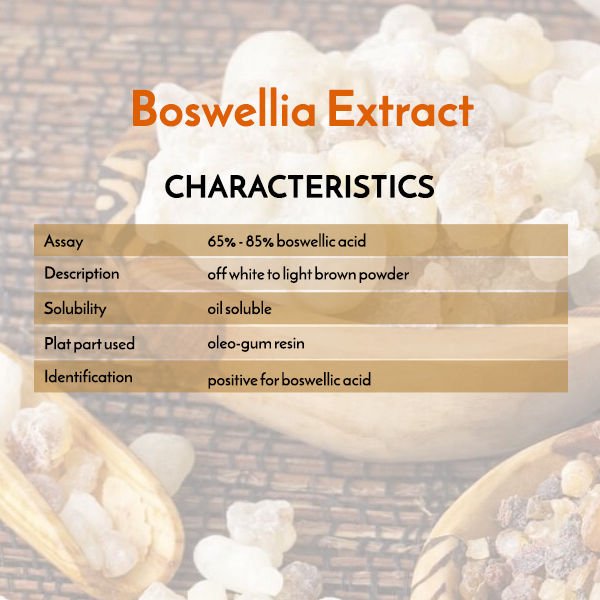 Boswellia Extract

CHARACTERISTICS

| Assay | 65% - 85% boswellic acid |
|---|---|
| Description | off white to light brown powder |
| Solubility | oil soluble |
| Plat part used | oleo-gum resin |
| Identification | positive for boswellic acid |